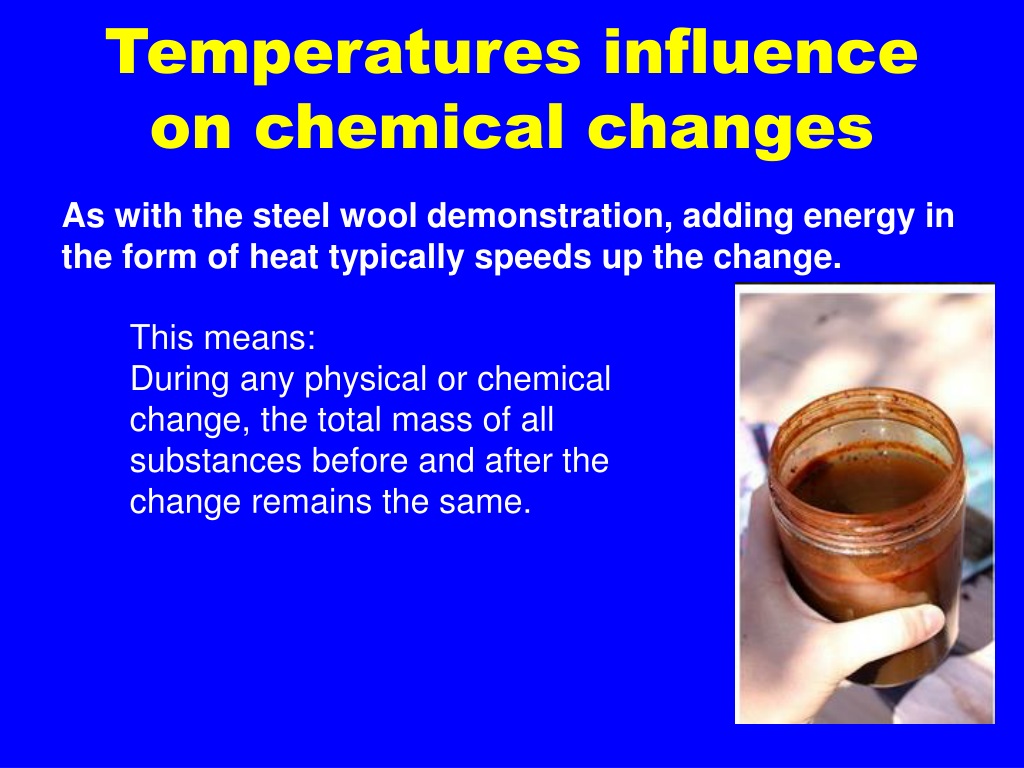 Temperatures influence on chemical changes

As with the steel wool demonstration, adding energy in the form of heat typically speeds up the change.

This means:
During any physical or chemical change, the total mass of all substances before and after the change remains the same.